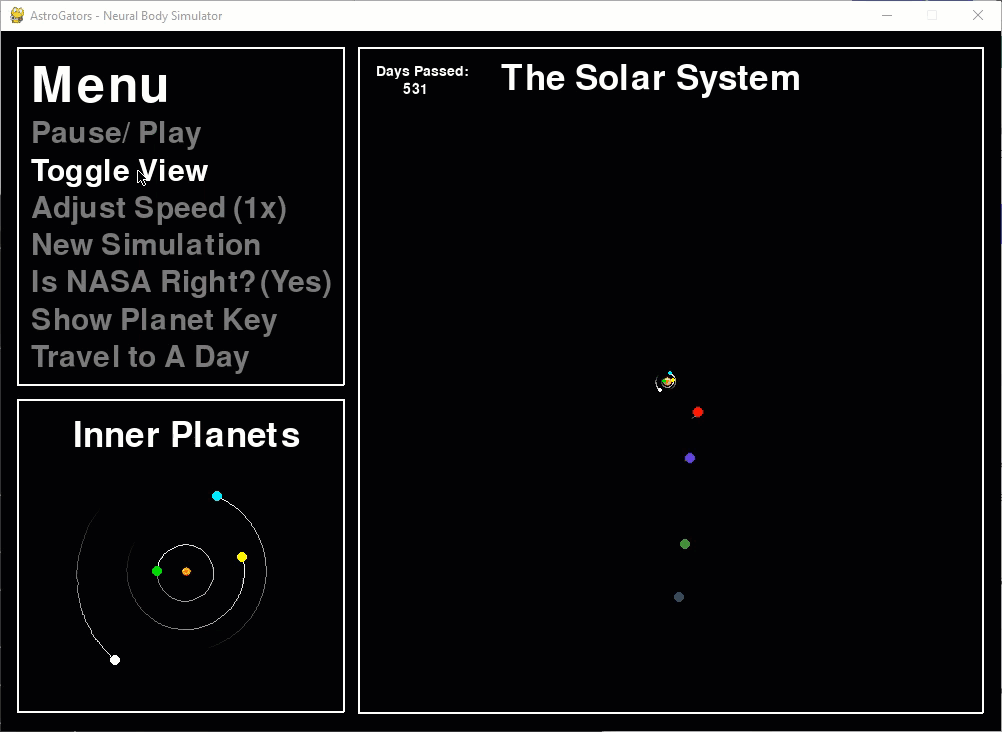 AstroGators - Neural Body Simulator

Menu
Pause/ Play
Toggle View
Adjust Speed (1x)
New Simulation
Is NASA Right? (Yes)
Show Planet Key
Travel to A Day

Inner Planets

Days Passed:
531

The Solar System